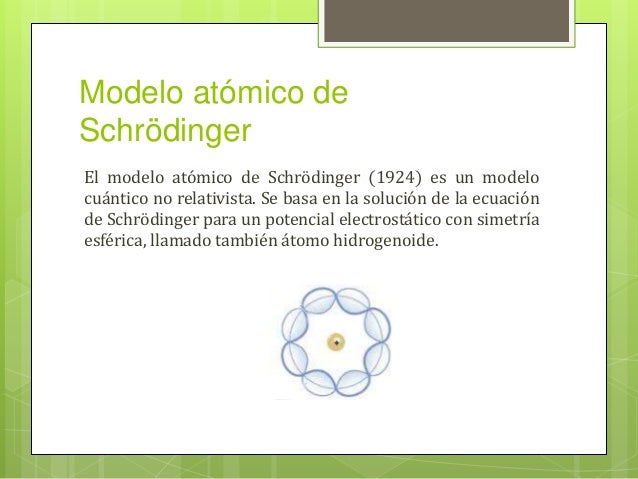 Modelo atómico de Schrödinger

El modelo atómico de Schrödinger (1924) es un modelo cuántico no relativista. Se basa en la solución de la ecuación de Schrödinger para un potencial electrostático con simetría esférica, llamado también átomo hidrogenoide.